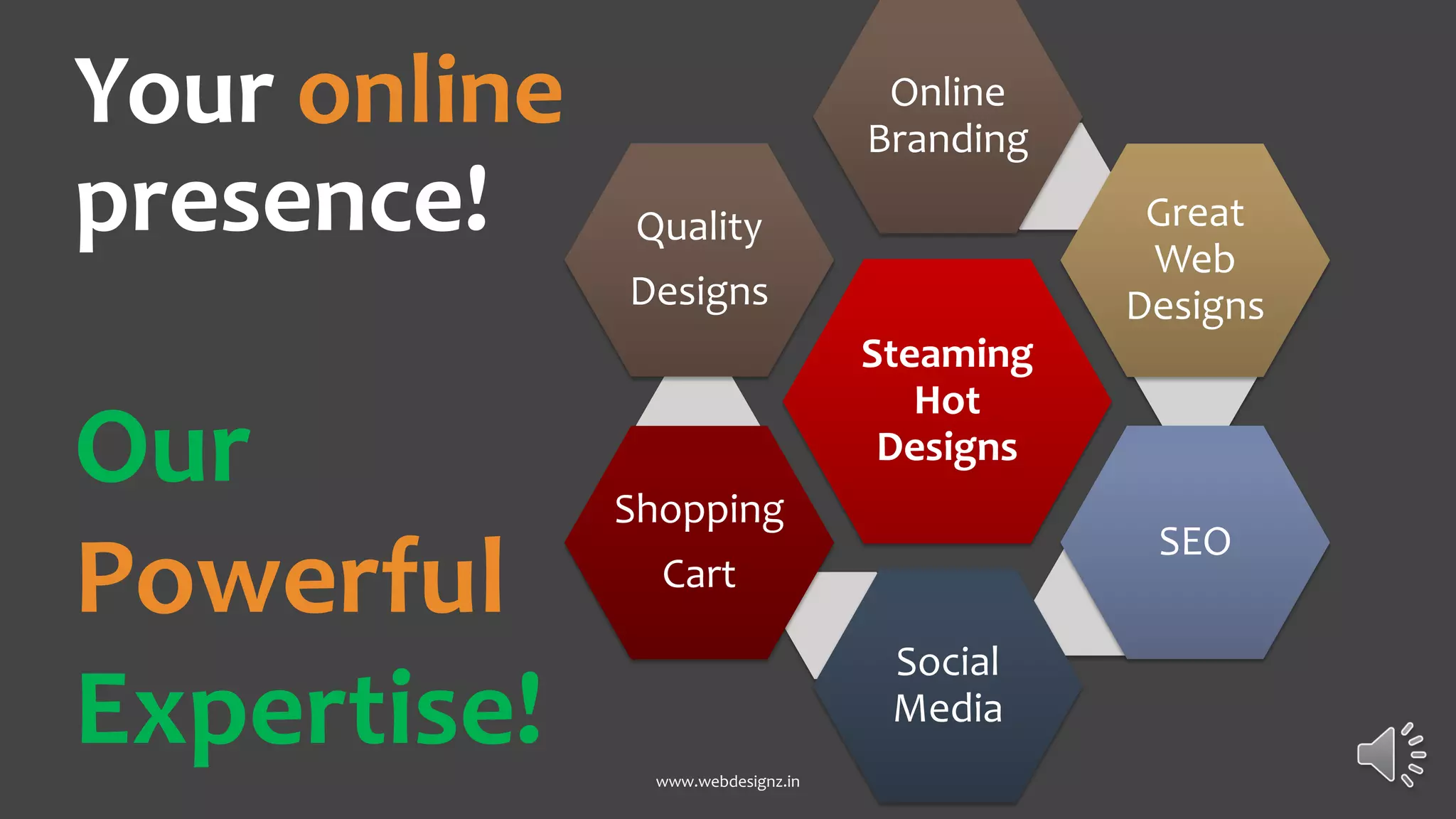 Your online presence!

Our Powerful Expertise!

Online Branding

Quality Designs

Great Web Designs

Steaming Hot Designs

Shopping Cart

SEO

Social Media

www.webdesignz.in